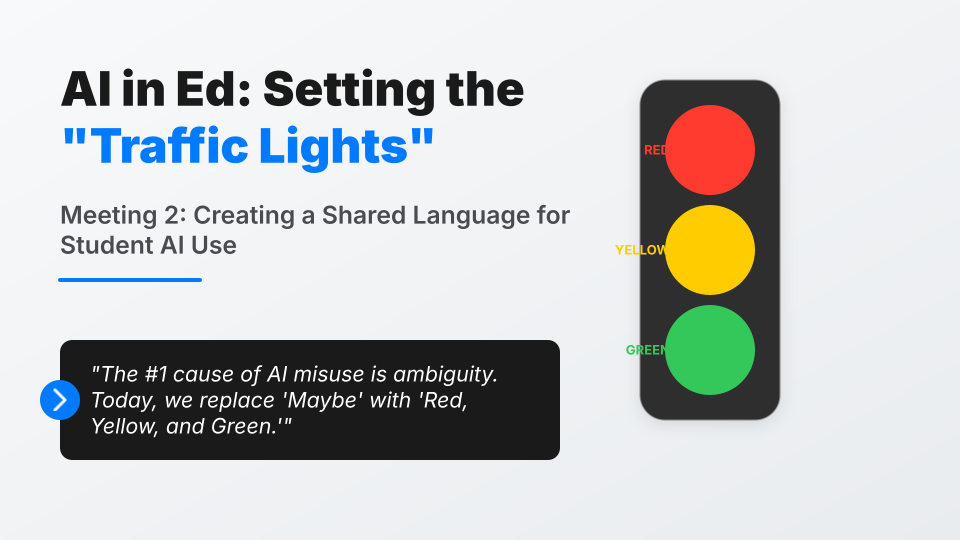 AI in Ed: Setting the "Traffic Lights"

Meeting 2: Creating a Shared Language for Student AI Use

"The #1 cause of AI misuse is ambiguity. Today, we replace 'Maybe' with 'Red, Yellow, and Green.'"

RED
YELLOW
GREEN